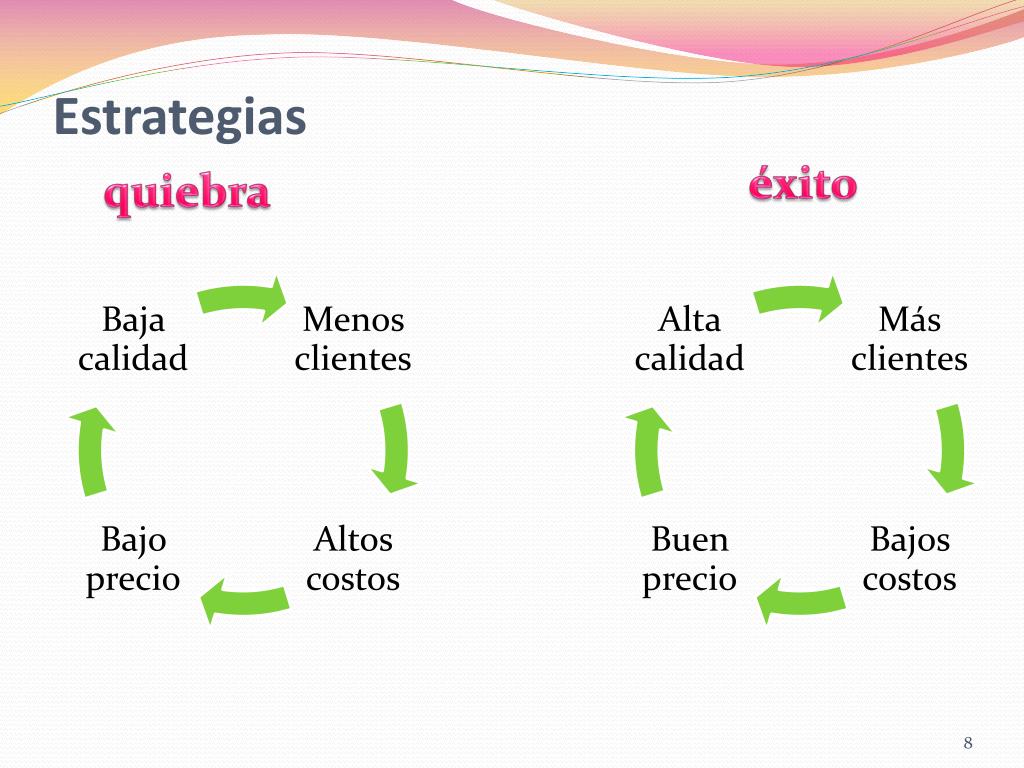 Estrategias

quiebra

Baja calidad

Menos clientes

Altos costos

Bajo precio

éxito

Alta calidad

Más clientes

Bajos costos

Buen precio

8